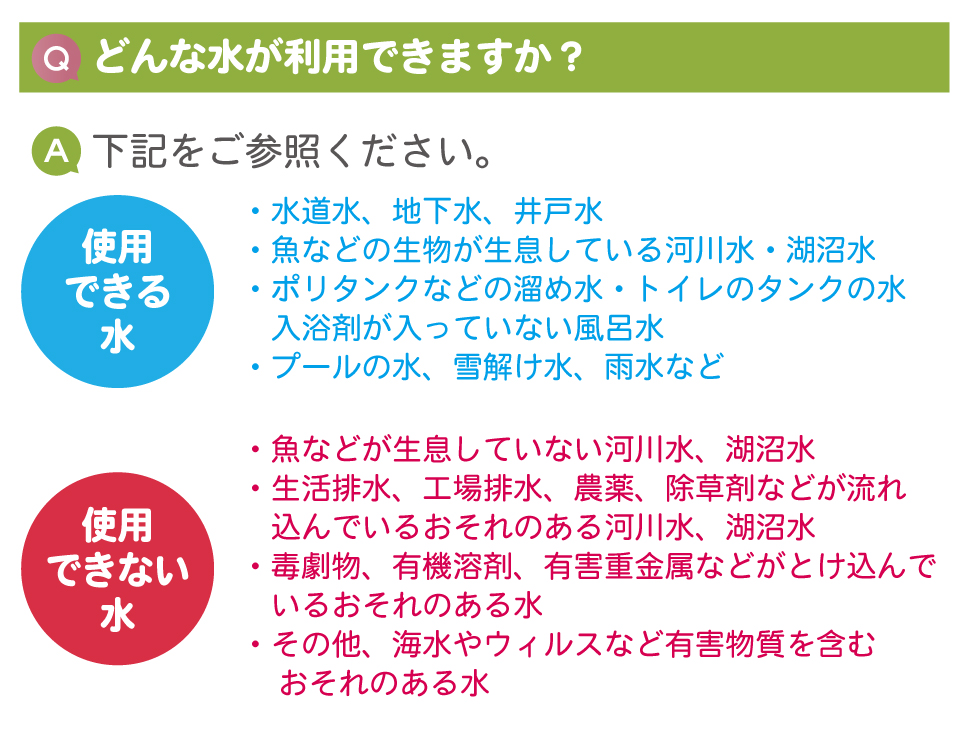 Q どんな水が利用できますか？

A 下記をご参照ください。

使用できる水

・水道水、地下水、井戸水
・魚などの生物が生息している河川水・湖沼水
・ポリタンクなどの溜め水・トイレのタンクの水
入浴剤が入っていない風呂水
・プールの水、雪解け水、雨水など

使用できない水

・魚などが生息していない河川水、湖沼水
・生活排水、工場排水、農薬、除草剤などが流れ込んでいるおそれのある河川水、湖沼水
・毒劇物、有機溶剤、有害重金属などがとけ込んでいるおそれのある水
・その他、海水やウィルスなど有害物質を含むおそれのある水